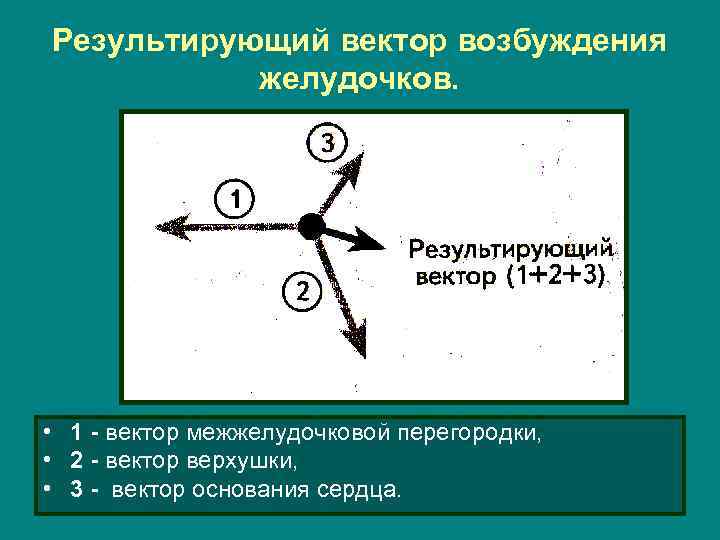 Результирующий вектор возбуждения желудочков.

3

1

2

Результирующий вектор (1+2+3)

• 1 - вектор межжелудочковой перегородки,
• 2 - вектор верхушки,
• 3 - вектор основания сердца.